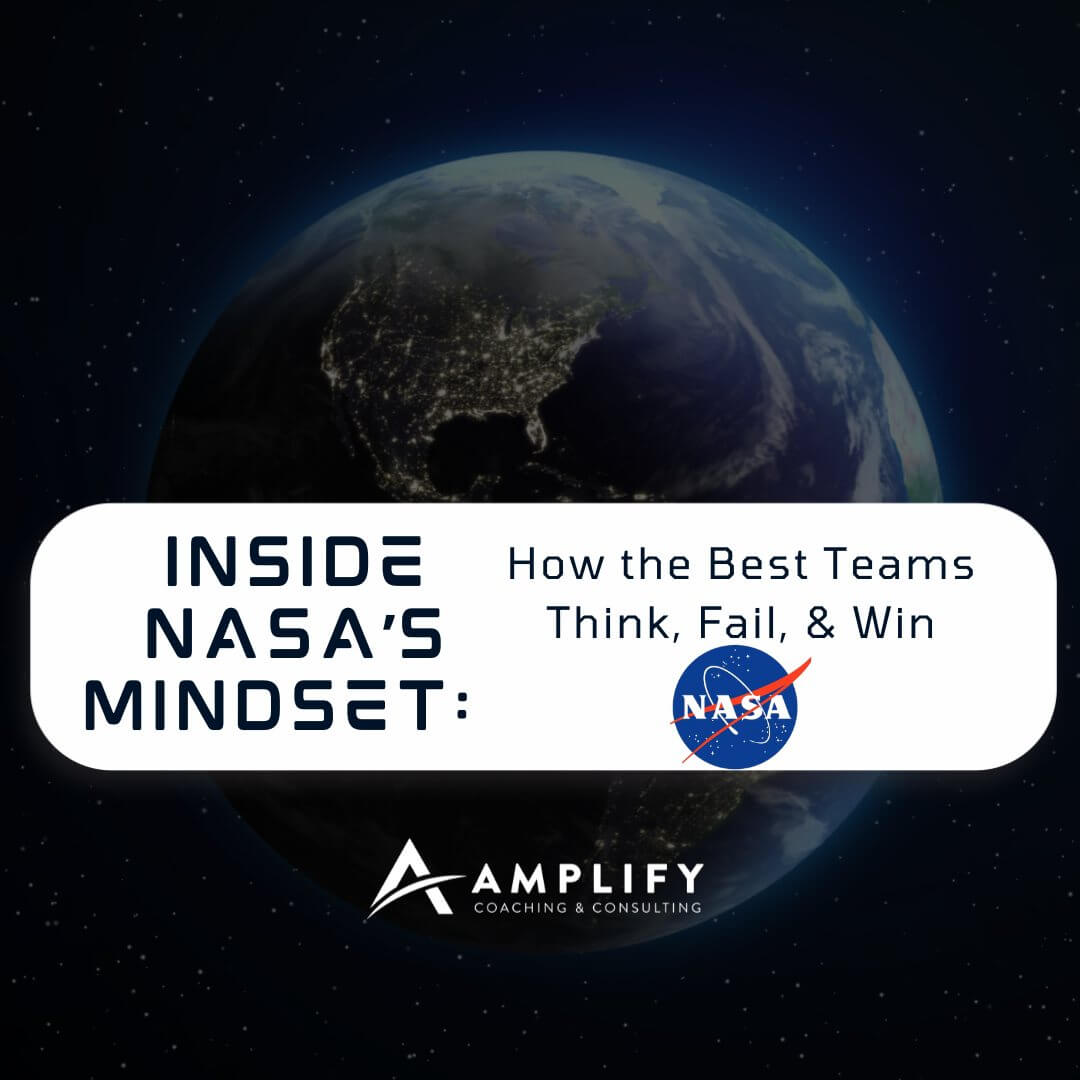 INSIDE NASA'S MINDSET:

How the Best Teams Think, Fail, & Win

NASA

AMPLIFY
COACHING & CONSULTING